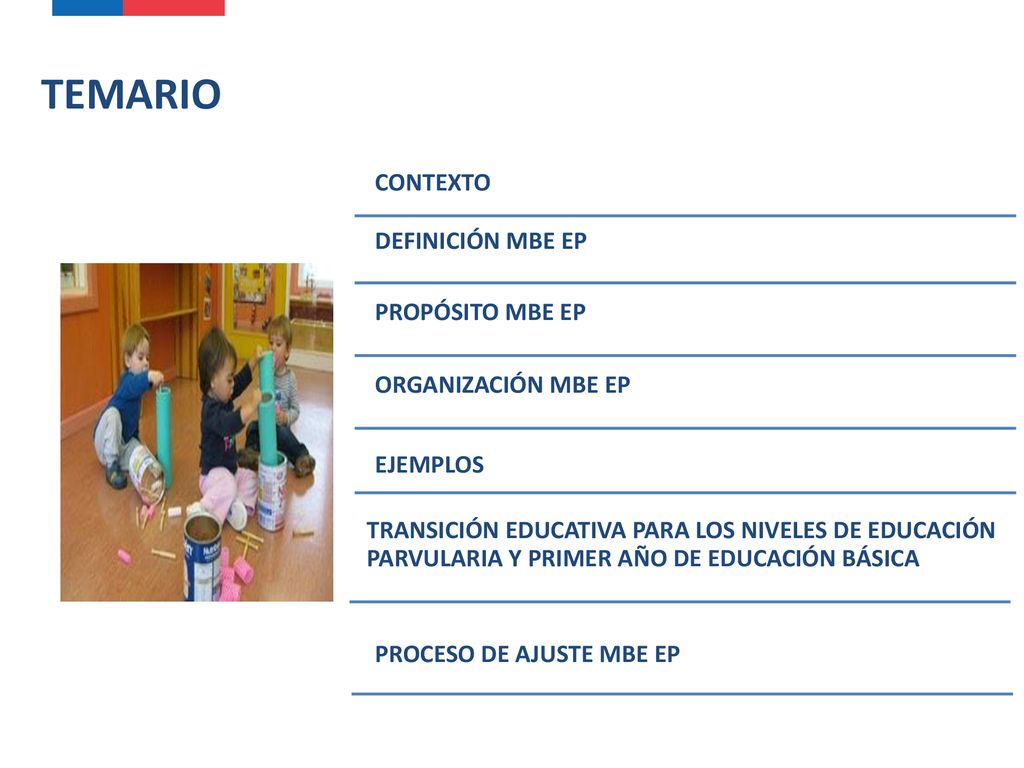 TEMARIO

CONTEXTO

DEFINICIÓN MBE EP

PROPÓSITO MBE EP

ORGANIZACIÓN MBE EP

EJEMPLOS

TRANSICIÓN EDUCATIVA PARA LOS NIVELES DE EDUCACIÓN PARVULARIA Y PRIMER AÑO DE EDUCACIÓN BÁSICA

PROCESO DE AJUSTE MBE EP